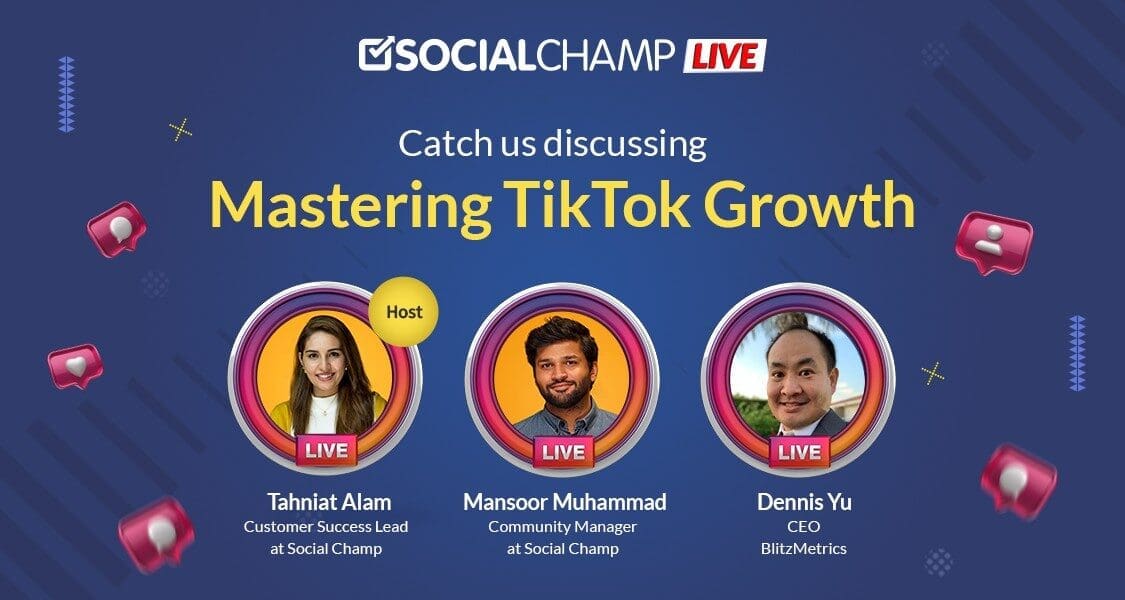 SOCIALCHAMP LIVE

Catch us discussing
Mastering TikTok Growth

Host

LIVE
Tahniat Alam
Customer Success Lead at Social Champ

LIVE
Mansoor Muhammad
Community Manager at Social Champ

LIVE
Dennis Yu
CEO
BlitzMetrics